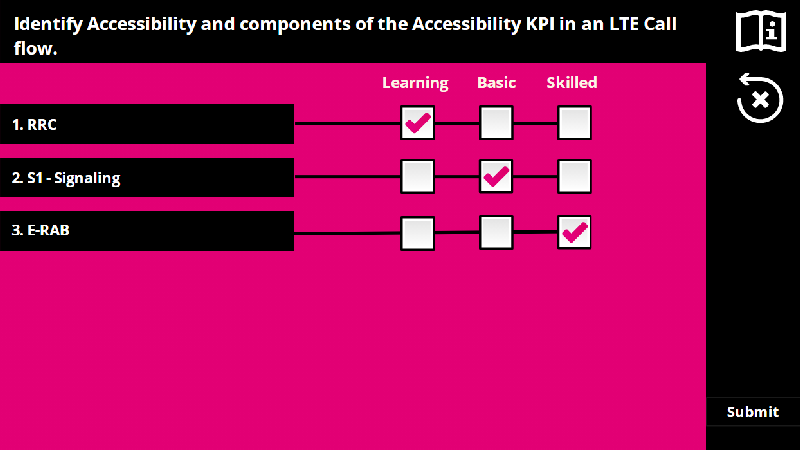 Identify Accessibility and components of the Accessibility KPI in an LTE Call flow.

| | Learning | Basic | Skilled |
|---|---|---|---|
| 1. RRC | ✓ | | |
| 2. S1 - Signaling | | ✓ | |
| 3. E-RAB | | | ✓ |

Submit